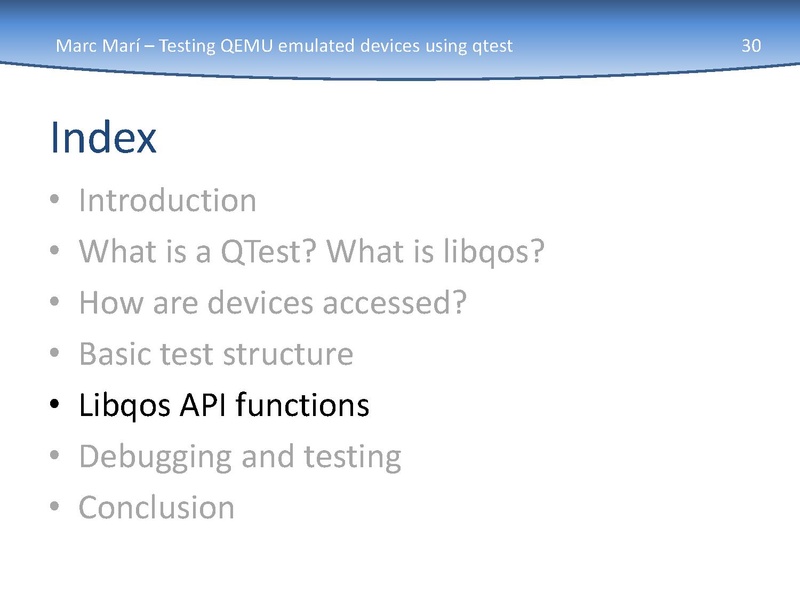 Marc Marí – Testing QEMU emulated devices using qtest 30

Index

• Introduction
• What is a QTest? What is libqos?
• How are devices accessed?
• Basic test structure
• Libqos API functions
• Debugging and testing
• Conclusion